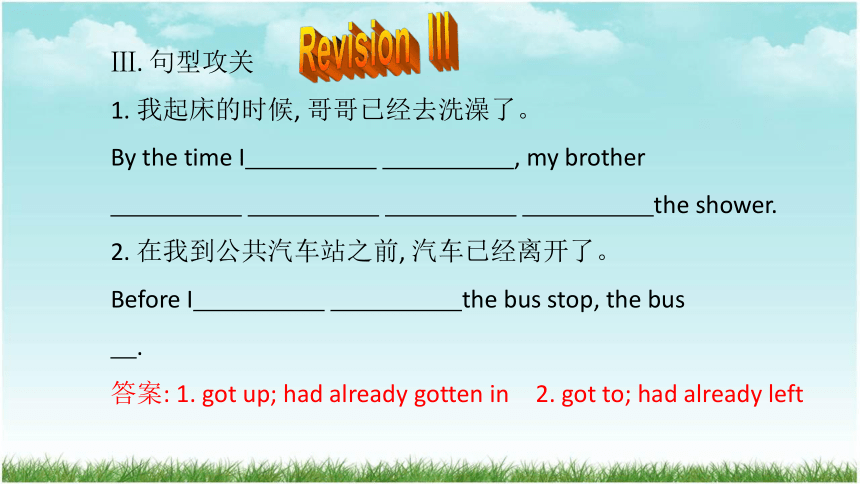 Revision III

III. 句型攻关

1. 我起床的时候, 哥哥已经去洗澡了。

By the time I__________ __________, my brother __________ __________ __________ __________the shower.

2. 在我到公共汽车站之前, 汽车已经离开了。

Before I__________ __________the bus stop, the bus __.

答案: 1. got up; had already gotten in 2. got to; had already left